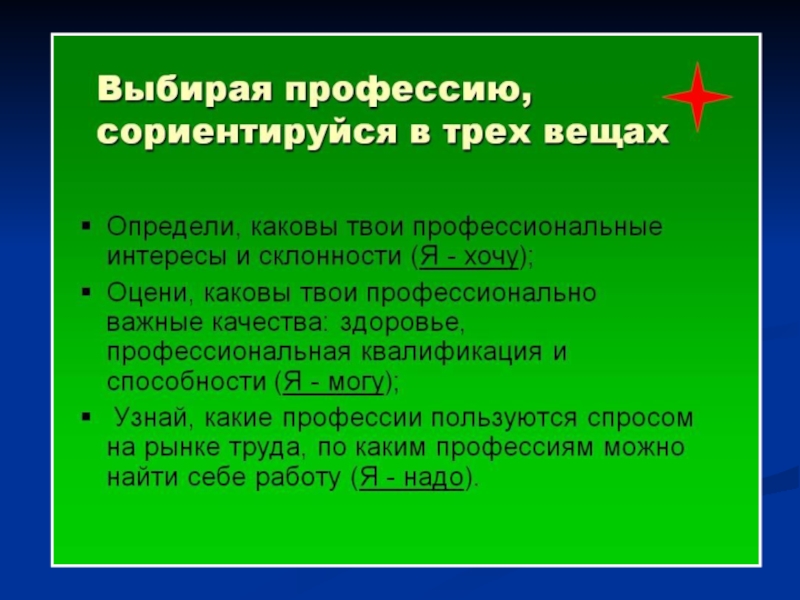 Выбирая профессию, сориентируйся в трех вещах

▪ Определи, каковы твои профессиональные интересы и склонности (Я - хочу);
▪ Оцени, каковы твои профессионально важные качества: здоровье, профессиональная квалификация и способности (Я - могу);
▪ Узнай, какие профессии пользуются спросом на рынке труда, по каким профессиям можно найти себе работу (Я - надо).